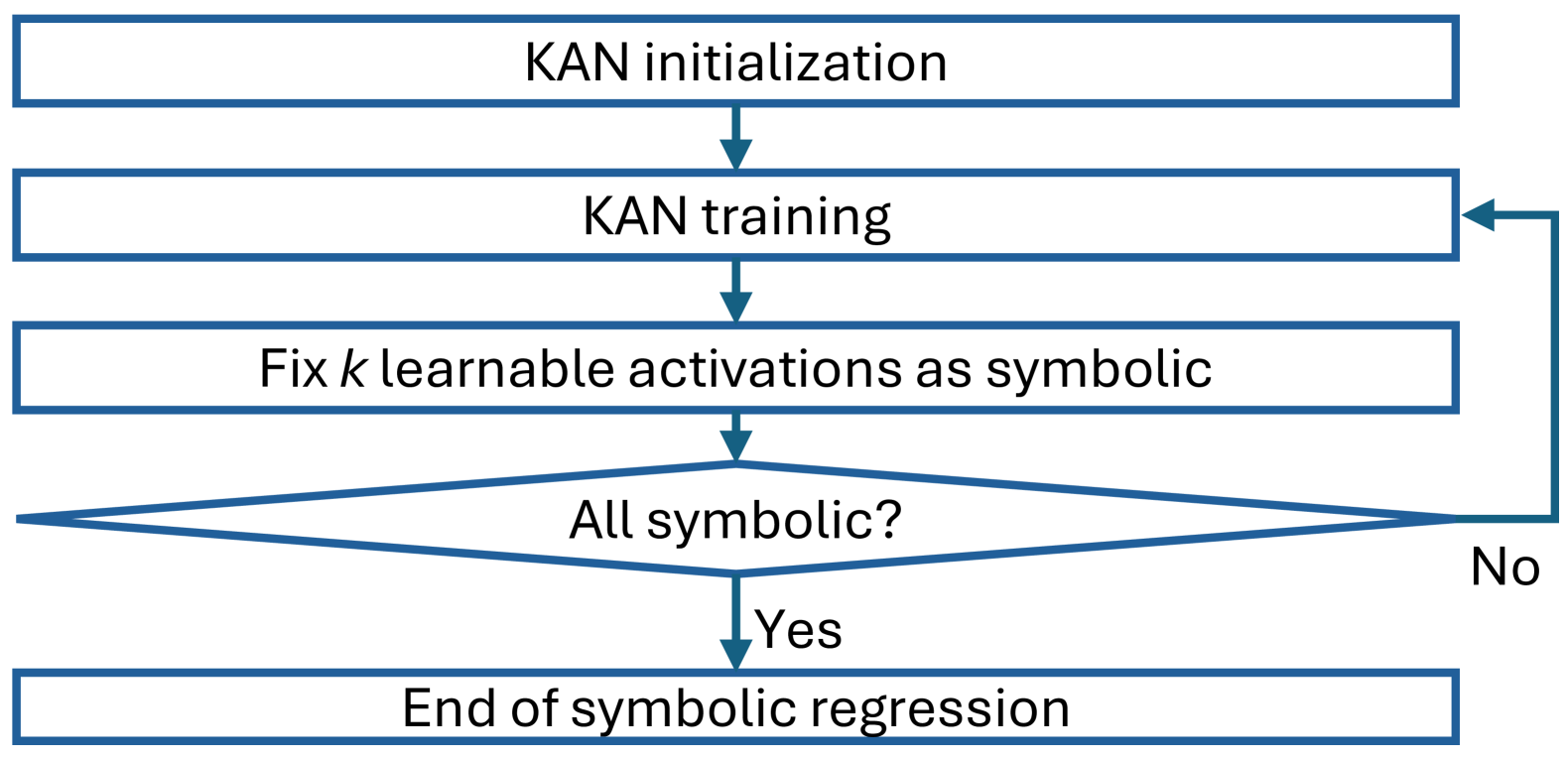 KAN initialization

KAN training

Fix $k$ learnable activations as symbolic

All symbolic?

No

Yes

End of symbolic regression